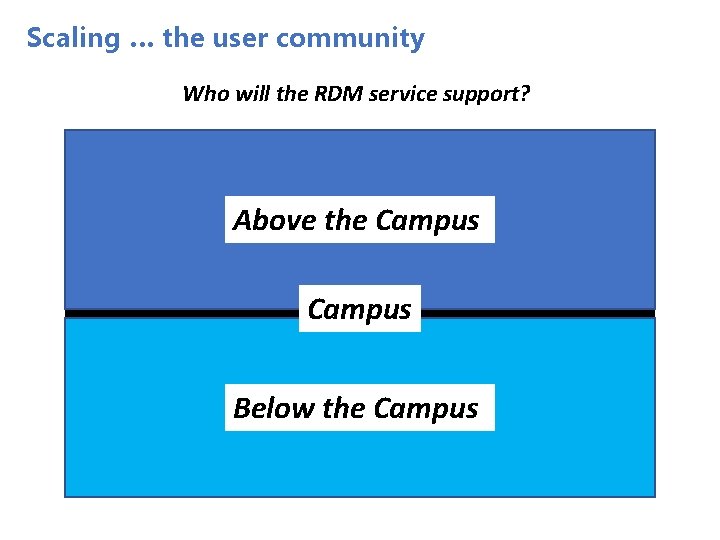 Scaling … the user community

Who will the RDM service support?

Above the Campus

Campus

Below the Campus